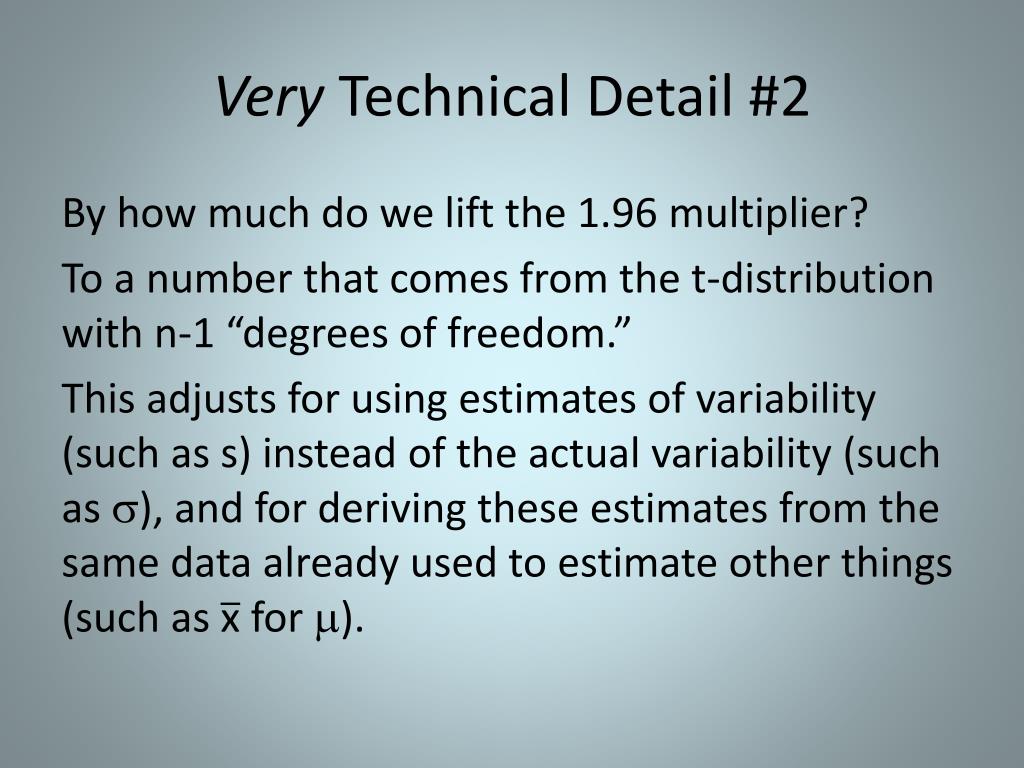 Very Technical Detail #2

By how much do we lift the 1.96 multiplier?

To a number that comes from the t-distribution with n-1 “degrees of freedom.”

This adjusts for using estimates of variability (such as s) instead of the actual variability (such as $\sigma$), and for deriving these estimates from the same data already used to estimate other things (such as $\bar{x}$ for $\mu$).